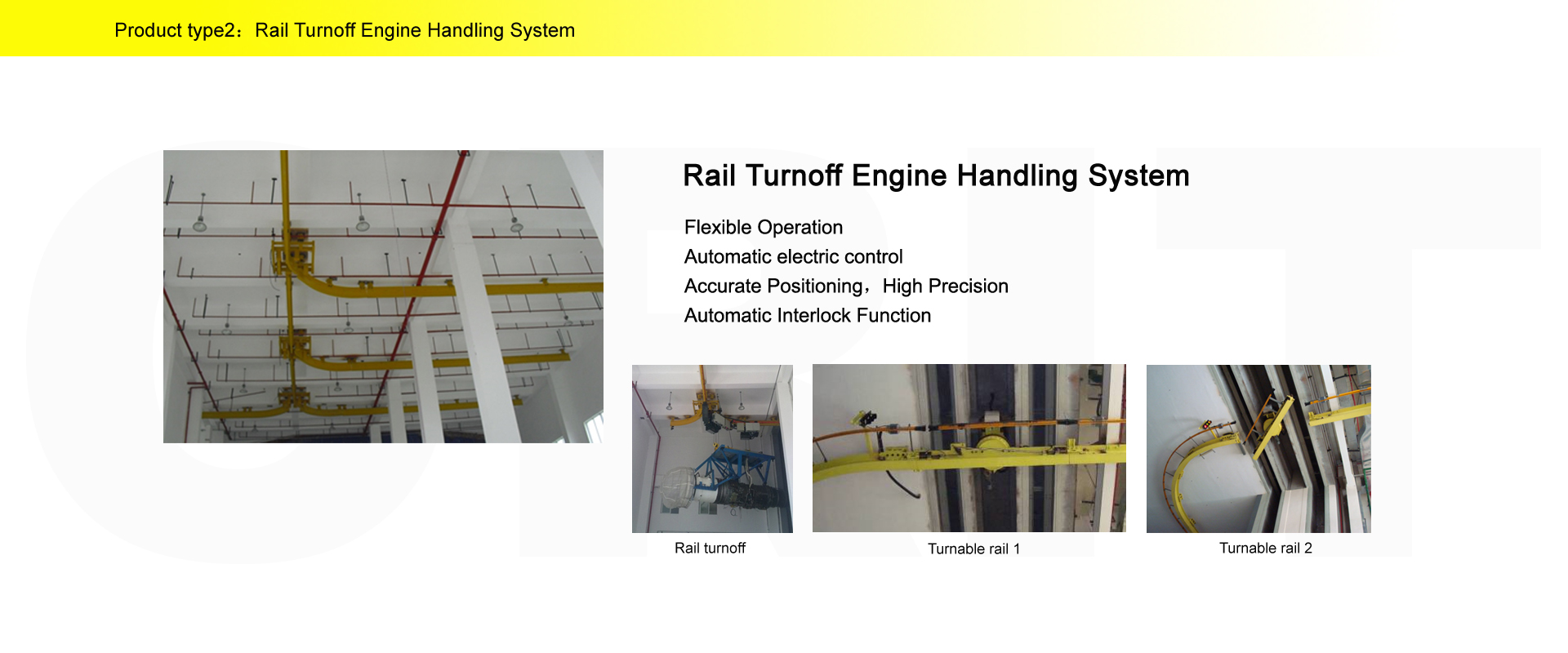 Product type2：Rail Turnoff Engine Handling System

Rail Turnoff Engine Handling System

Flexible Operation
Automatic electric control
Accurate Positioning，High Precision
Automatic Interlock Function

Rail turnoff

Turnable rail 1

Turnable rail 2